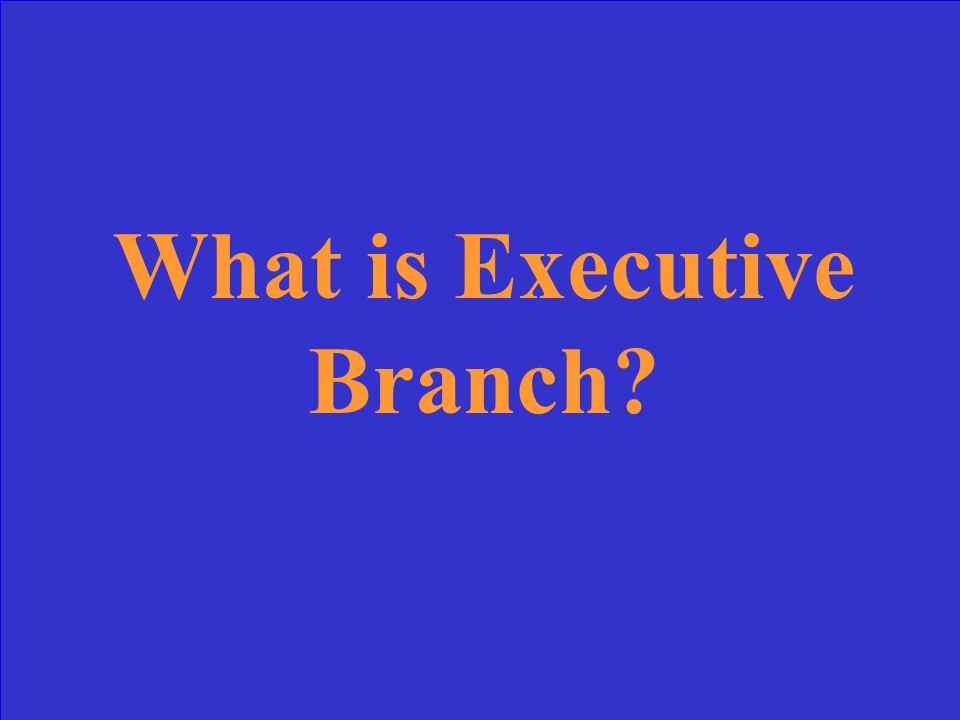 What is Executive Branch?